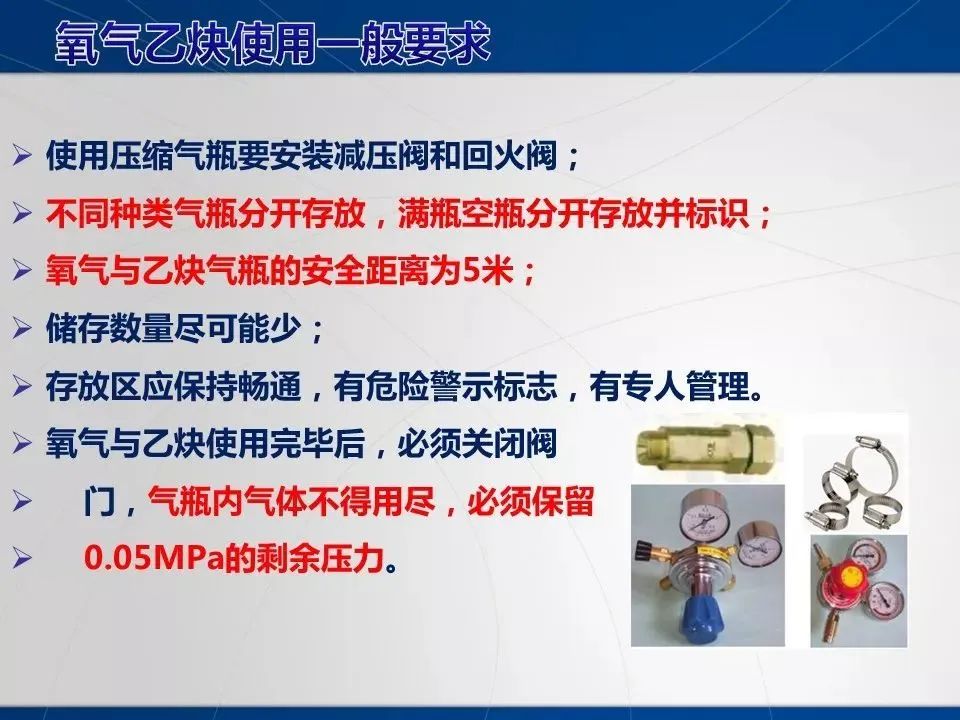 氧气乙炔使用一般要求

➢ 使用压缩气瓶要安装减压阀和回火阀；
➢ 不同种类气瓶分开存放，满瓶空瓶分开存放并标识；
➢ 氧气与乙炔气瓶的安全距离为5米；
➢ 储存数量尽可能少；
➢ 存放区应保持畅通，有危险警示标志，有专人管理。
➢ 氧气与乙炔使用完毕后，必须关闭阀
➢ 门，气瓶内气体不得用尽，必须保留
➢ 0.05MPa的剩余压力。